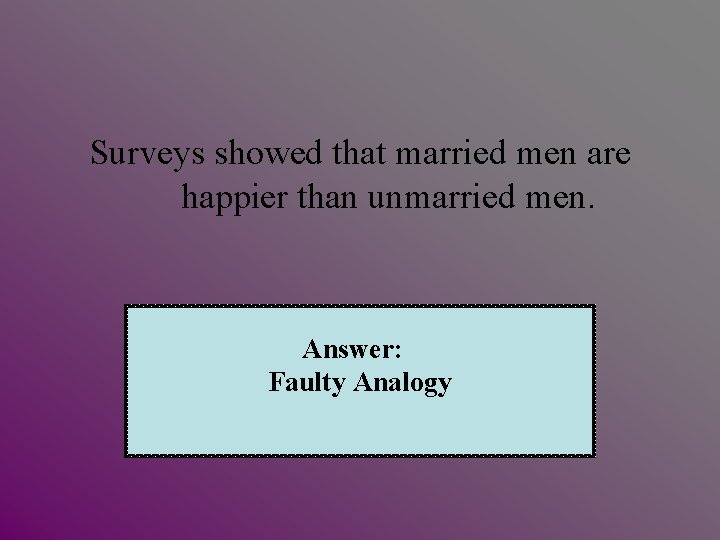 Surveys showed that married men are happier than unmarried men.

Answer:
Faulty Analogy